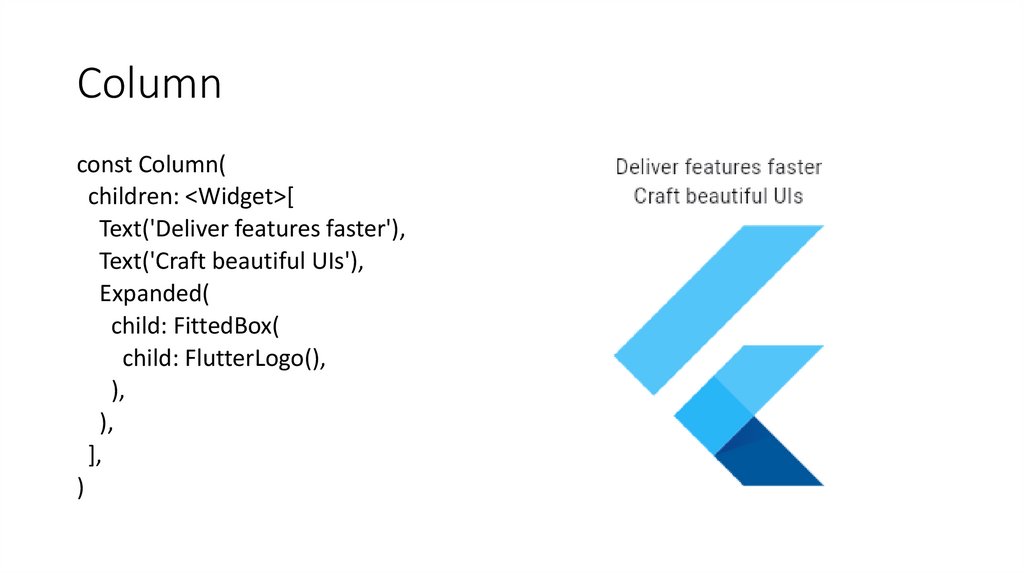 Column

const Column(
  children: <Widget>[
    Text('Deliver features faster'),
    Text('Craft beautiful UIs'),
    Expanded(
      child: FittedBox(
        child: FlutterLogo(),
      ),
    ),
  ],
)

Deliver features faster
Craft beautiful UIs